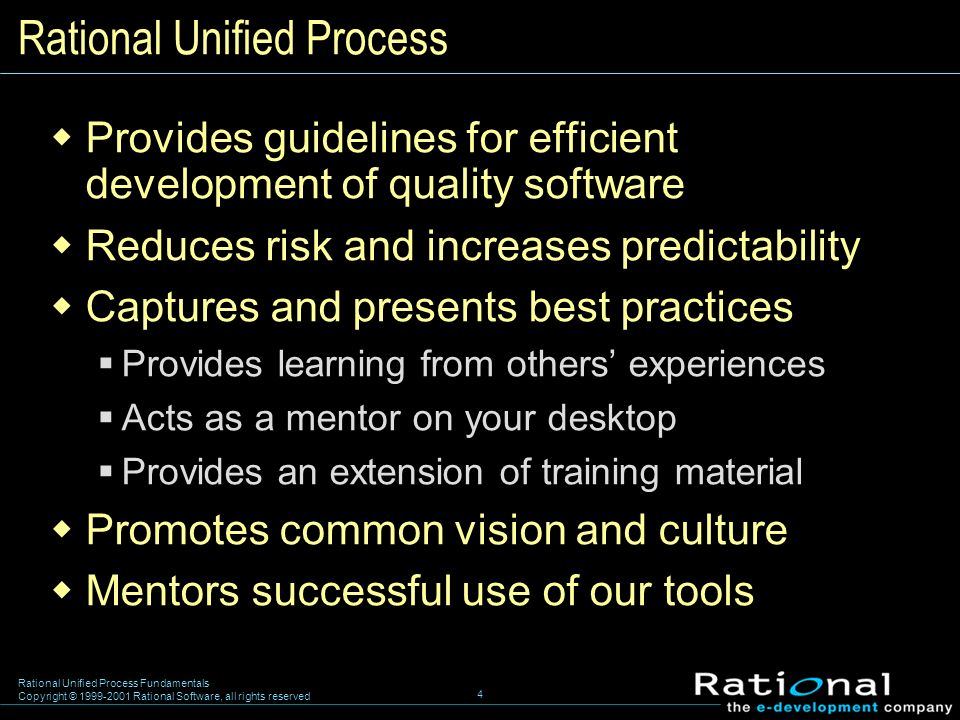 Rational Unified Process

- Provides guidelines for efficient development of quality software
- Reduces risk and increases predictability
- Captures and presents best practices
  - Provides learning from others' experiences
  - Acts as a mentor on your desktop
  - Provides an extension of training material
- Promotes common vision and culture
- Mentors successful use of our tools

Rational Unified Process Fundamentals
Copyright © 1999-2001 Rational Software, all rights reserved

4

Rational
the e-development company